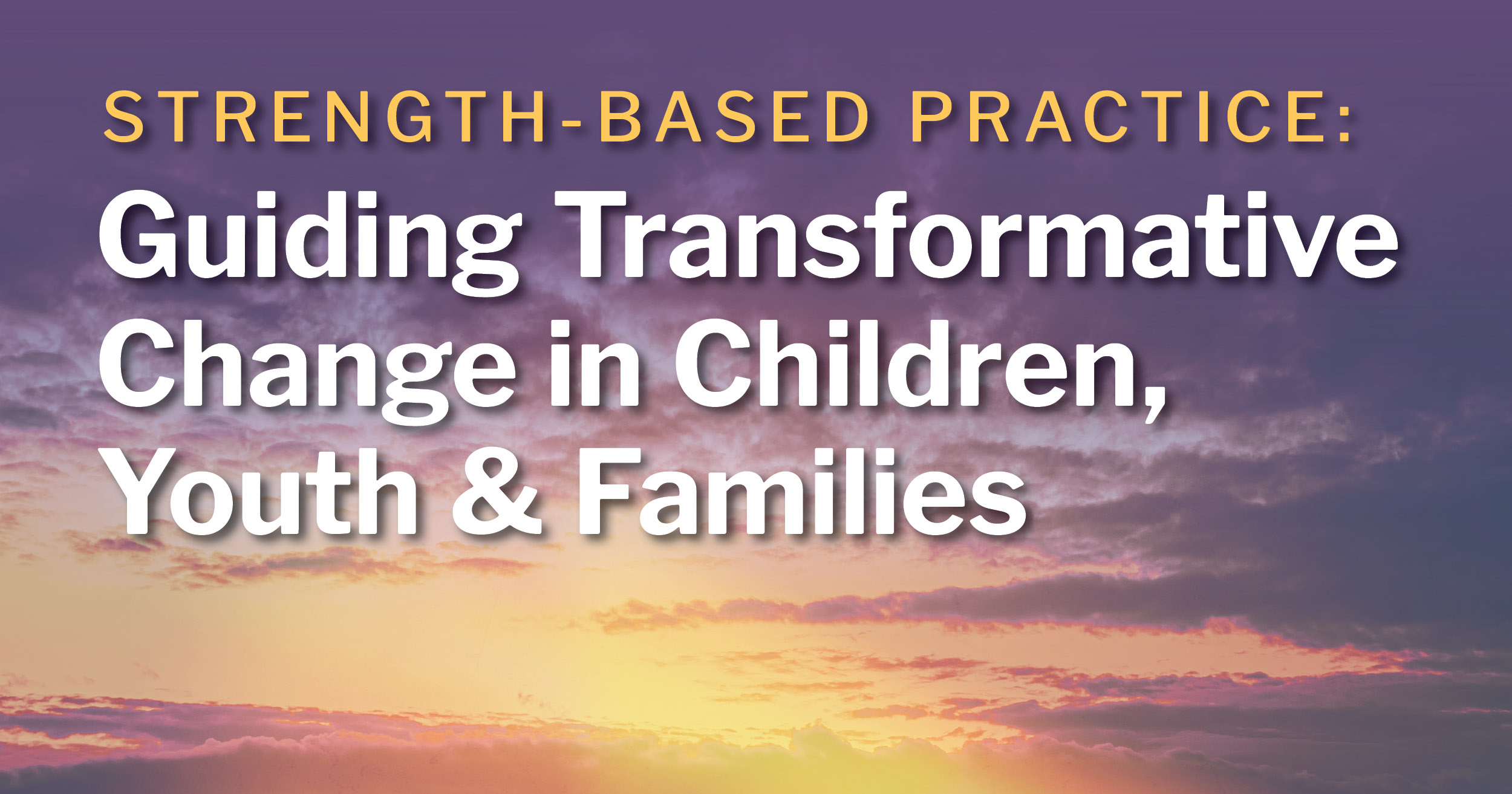 STRENGTH-BASED PRACTICE:

Guiding Transformative Change in Children, Youth & Families